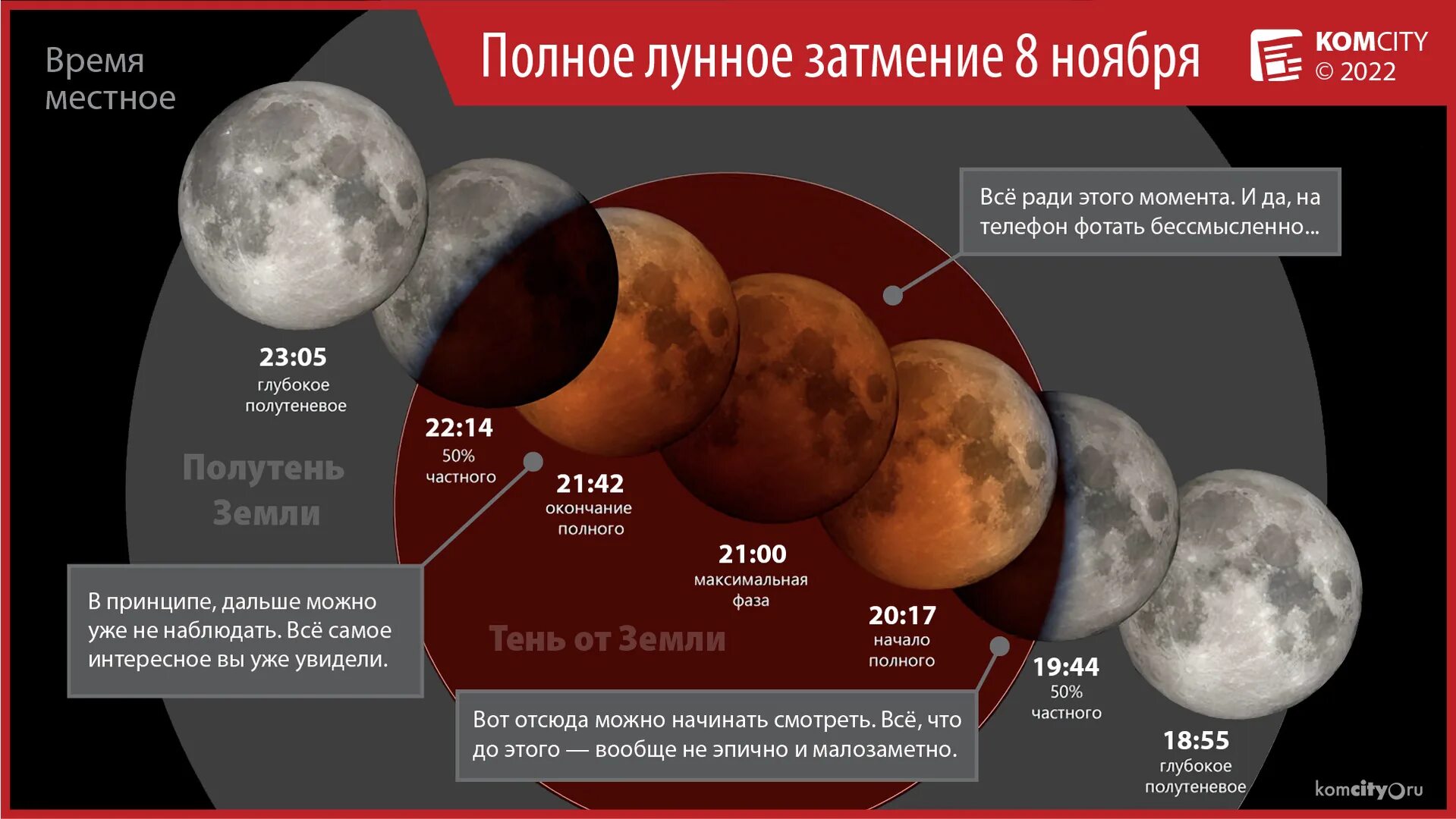 Время местное

Полное лунное затмение 8 ноября

KOMCITY © 2022

Всё ради этого момента. И да, на телефон фотать бессмысленно...

23:05
глубокое полутеневое

22:14
50%
частного

21:42
окончание полного

21:00
максимальная фаза

20:17
начало полного

19:44
50%
частного

18:55
глубокое полутеневое

Полутень Земли

Тень от Земли

В принципе, дальше можно уже не наблюдать. Всё самое интересное вы уже увидели.

Вот отсюда можно начинать смотреть. Всё, что до этого — вообще не эпично и малозаметно.

komcity.ru